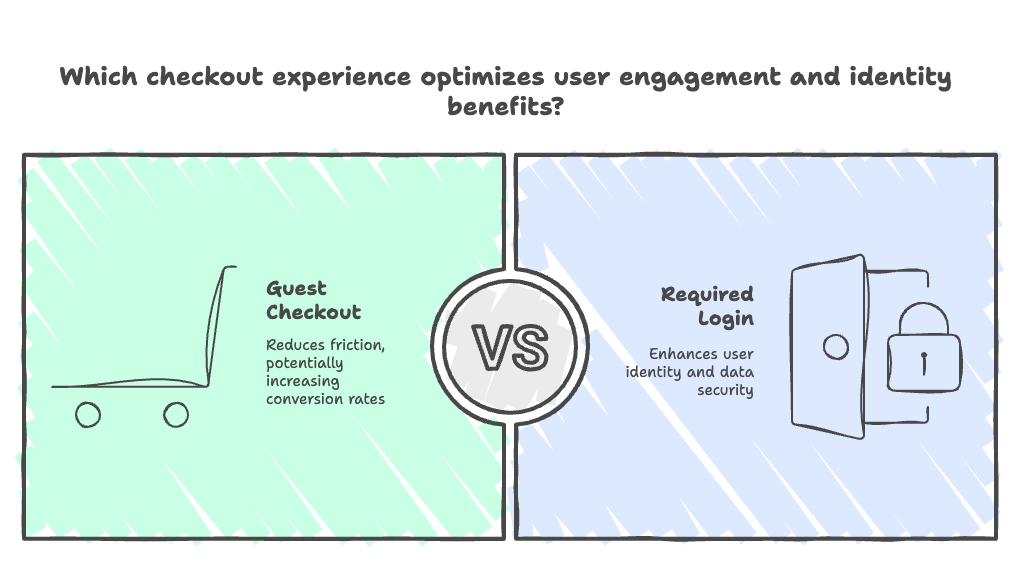 Which checkout experience optimizes user engagement and identity benefits?

Guest Checkout

Reduces friction, potentially increasing conversion rates

VS

Required Login

Enhances user identity and data security